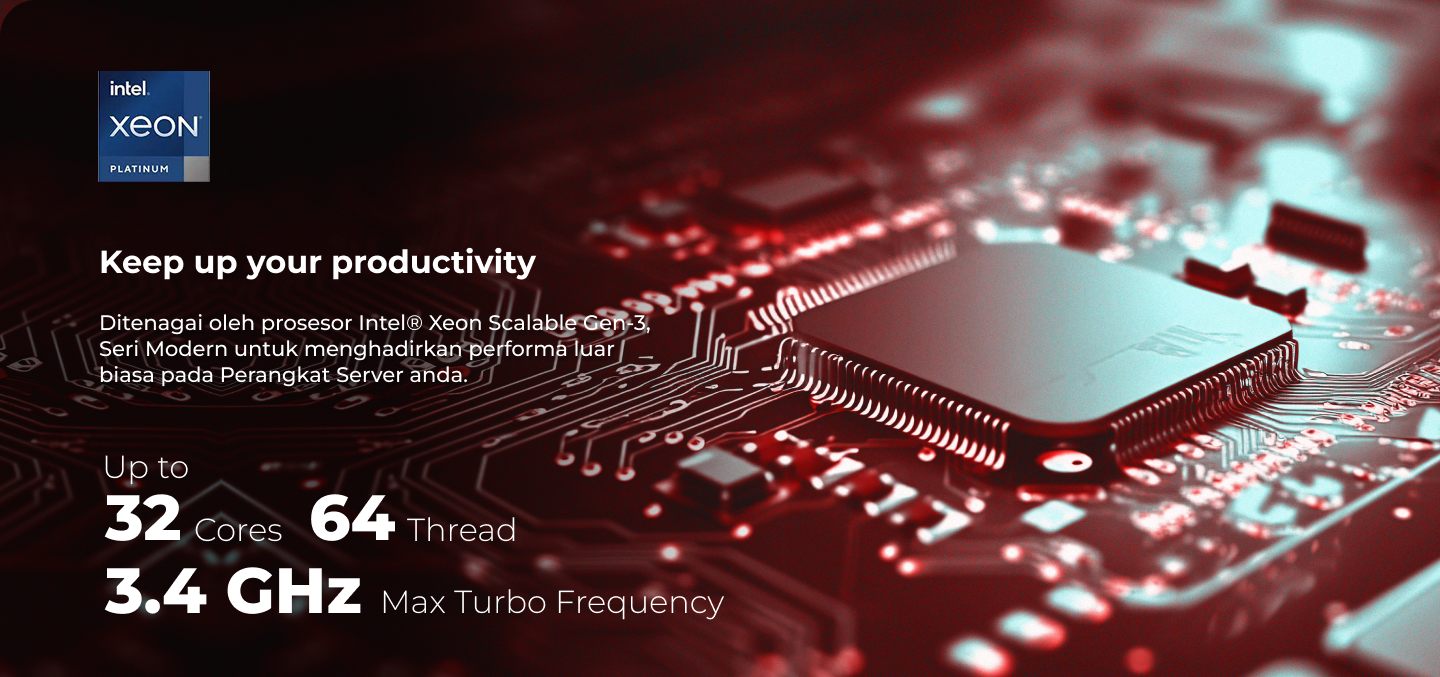 intel.
XEON
PLATINUM

Keep up your productivity

Ditenagai oleh prosesor Intel® Xeon Scalable Gen-3, Seri Modern untuk menghadirkan performa luar biasa pada Perangkat Server anda.

Up to
32 Cores 64 Thread
3.4 GHz Max Turbo Frequency